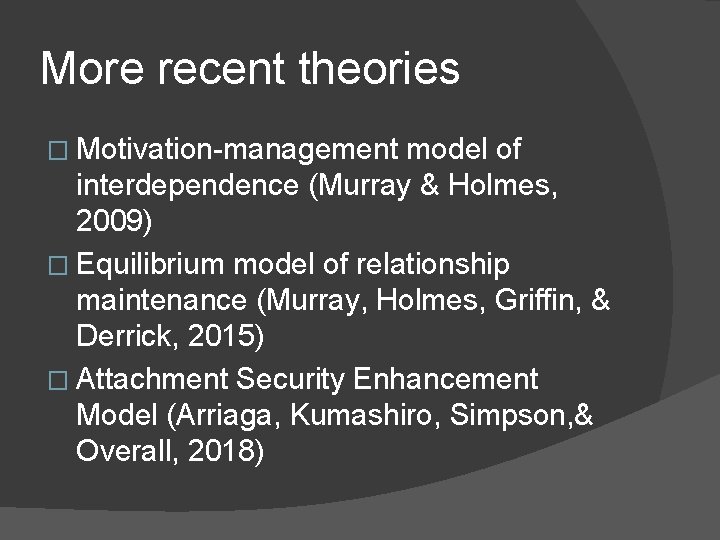 More recent theories

□ Motivation-management model of interdependence (Murray & Holmes, 2009)

□ Equilibrium model of relationship maintenance (Murray, Holmes, Griffin, & Derrick, 2015)

□ Attachment Security Enhancement Model (Arriaga, Kumashiro, Simpson,& Overall, 2018)